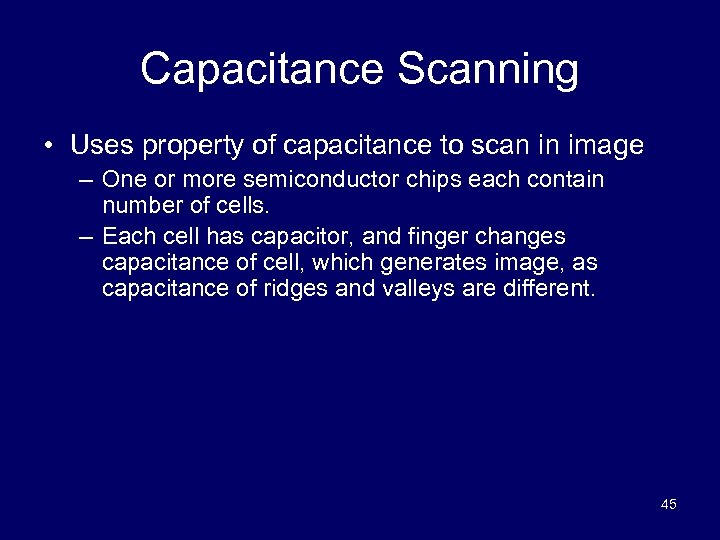 Capacitance Scanning

• Uses property of capacitance to scan in image

– One or more semiconductor chips each contain number of cells.

– Each cell has capacitor, and finger changes capacitance of cell, which generates image, as capacitance of ridges and valleys are different.

45